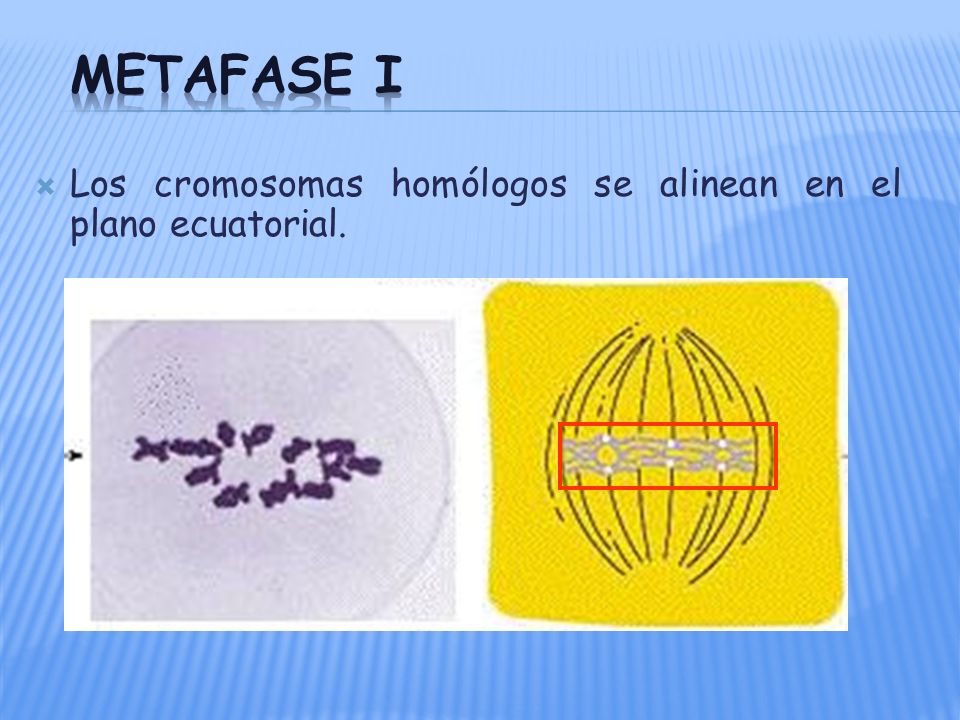 METAFASE I

Los cromosomas homólogos se alinean en el plano ecuatorial.